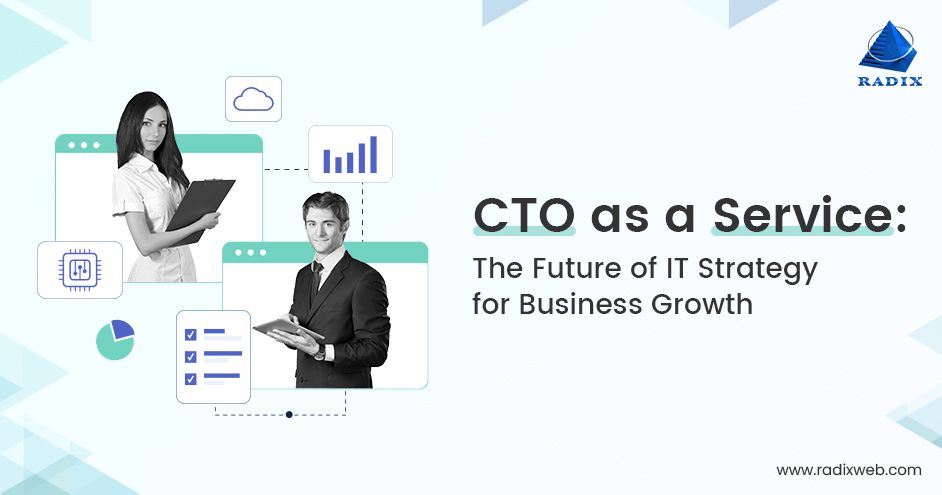 RADIX

CTO as a Service:

The Future of IT Strategy for Business Growth

www.radixweb.com